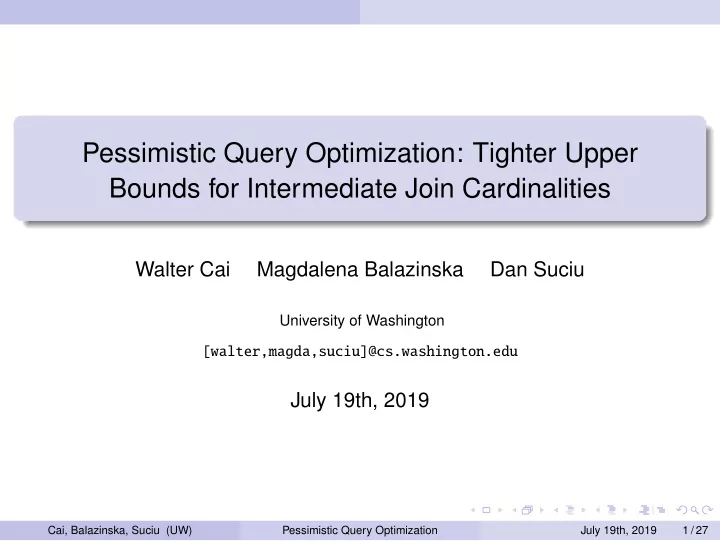 Pessimistic Query Optimization: Tighter Upper Bounds for Intermediate Join Cardinalities

Walter Cai Magdalena Balazinska Dan Suciu

University of Washington

[walter,magda,suciu]@cs.washington.edu

July 19th, 2019

Cai, Balazinska, Suciu (UW) Pessimistic Query Optimization July 19th, 2019 1 / 27